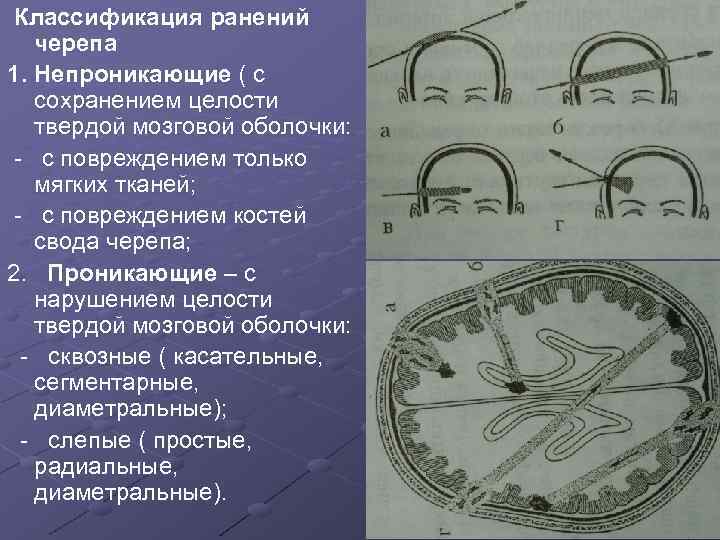 Классификация ранений черепа

1. **Непроникающие** ( с сохранением целости твердой мозговой оболочки:

- с повреждением только мягких тканей;

- с повреждением костей свода черепа;

2. **Проникающие** – с нарушением целости твердой мозговой оболочки:

- сквозные ( касательные, сегментарные, диаметральные);

- слепые ( простые, радиальные, диаметральные).

а

б

в

г

а

б

г